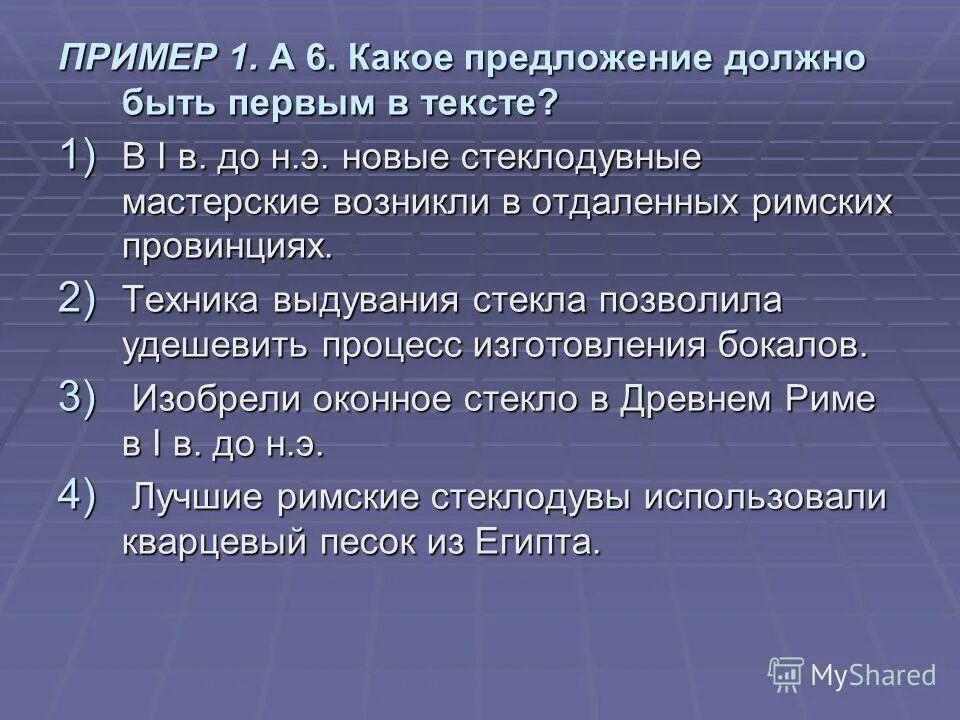 ПРИМЕР 1. А 6. Какое предложение должно быть первым в тексте?

1) В I в. до н.э. новые стеклодувные мастерские возникли в отдаленных римских провинциях.

2) Техника выдувания стекла позволила удешевить процесс изготовления бокалов.

3) Изобрели оконное стекло в Древнем Риме в I в. до н.э.

4) Лучшие римские стеклодувы использовали кварцевый песок из Египта.

MyShared